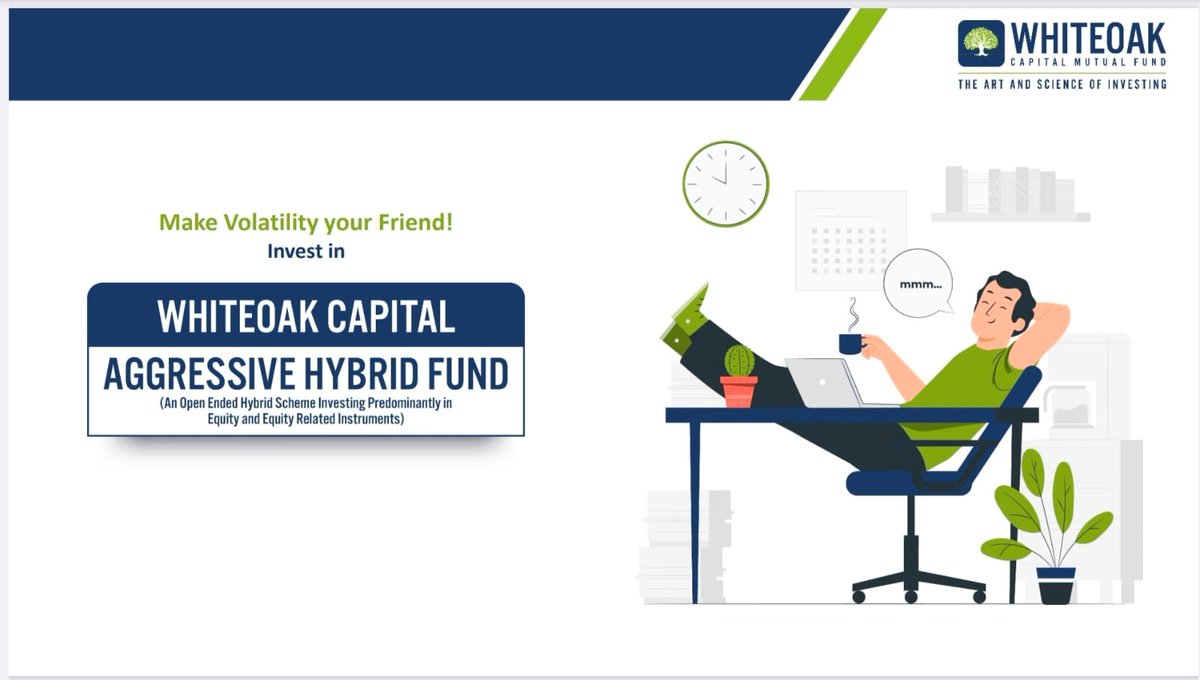 WHITEOAK
CAPITAL MUTUAL FUND
THE ART AND SCIENCE OF INVESTING

Make Volatility your Friend!
Invest in

WHITEOAK CAPITAL
AGGRESSIVE HYBRID FUND
(An Open Ended Hybrid Scheme Investing Predominantly in Equity and Equity Related Instruments)

mmm...